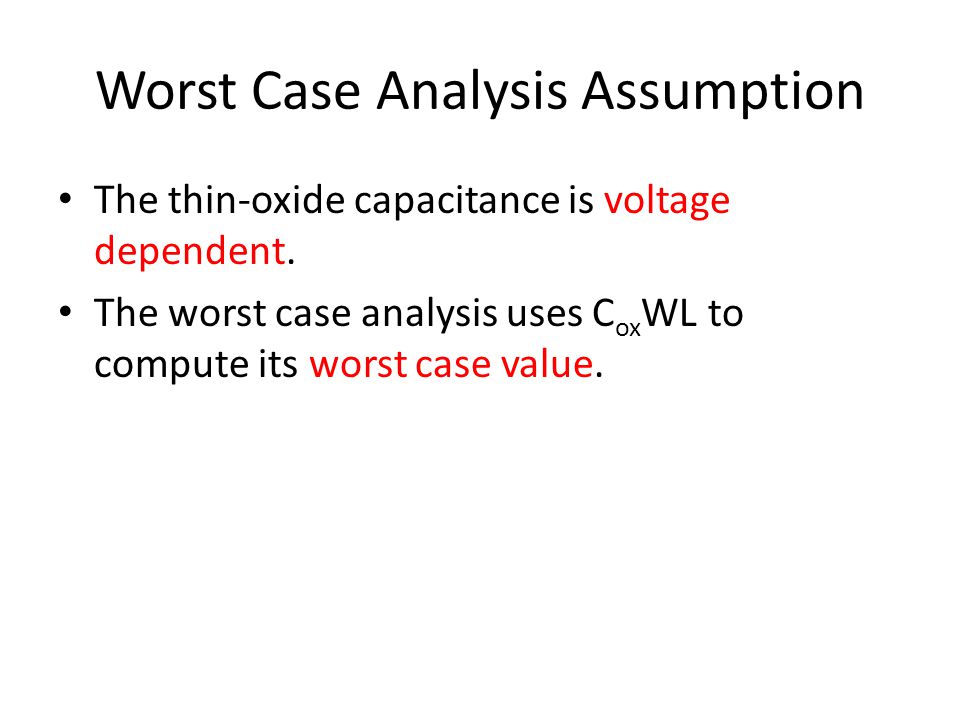 Worst Case Analysis Assumption

• The thin-oxide capacitance is voltage dependent.

• The worst case analysis uses $C_{ox}WL$ to compute its worst case value.